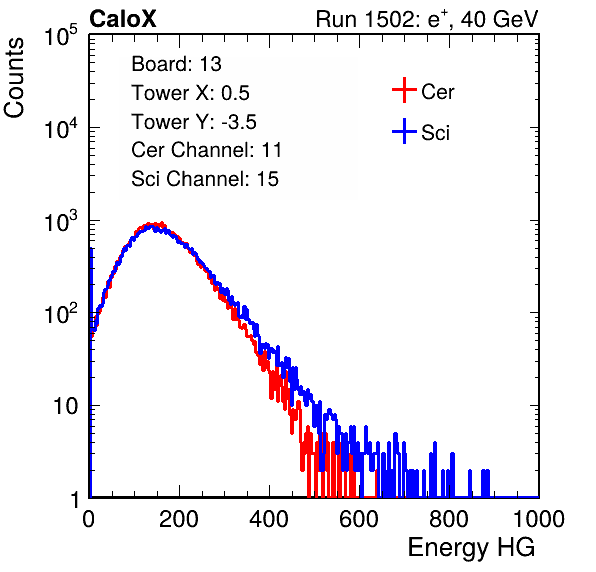 CaloX

Run 1502: $e^{+}$, 40 GeV

Counts

$10^5$

$10^4$

$10^3$

$10^2$

10

1

Board: 13
Tower X: 0.5
Tower Y: -3.5
Cer Channel: 11
Sci Channel: 15

Cer

Sci

0 200 400 600 800 1000

Energy HG